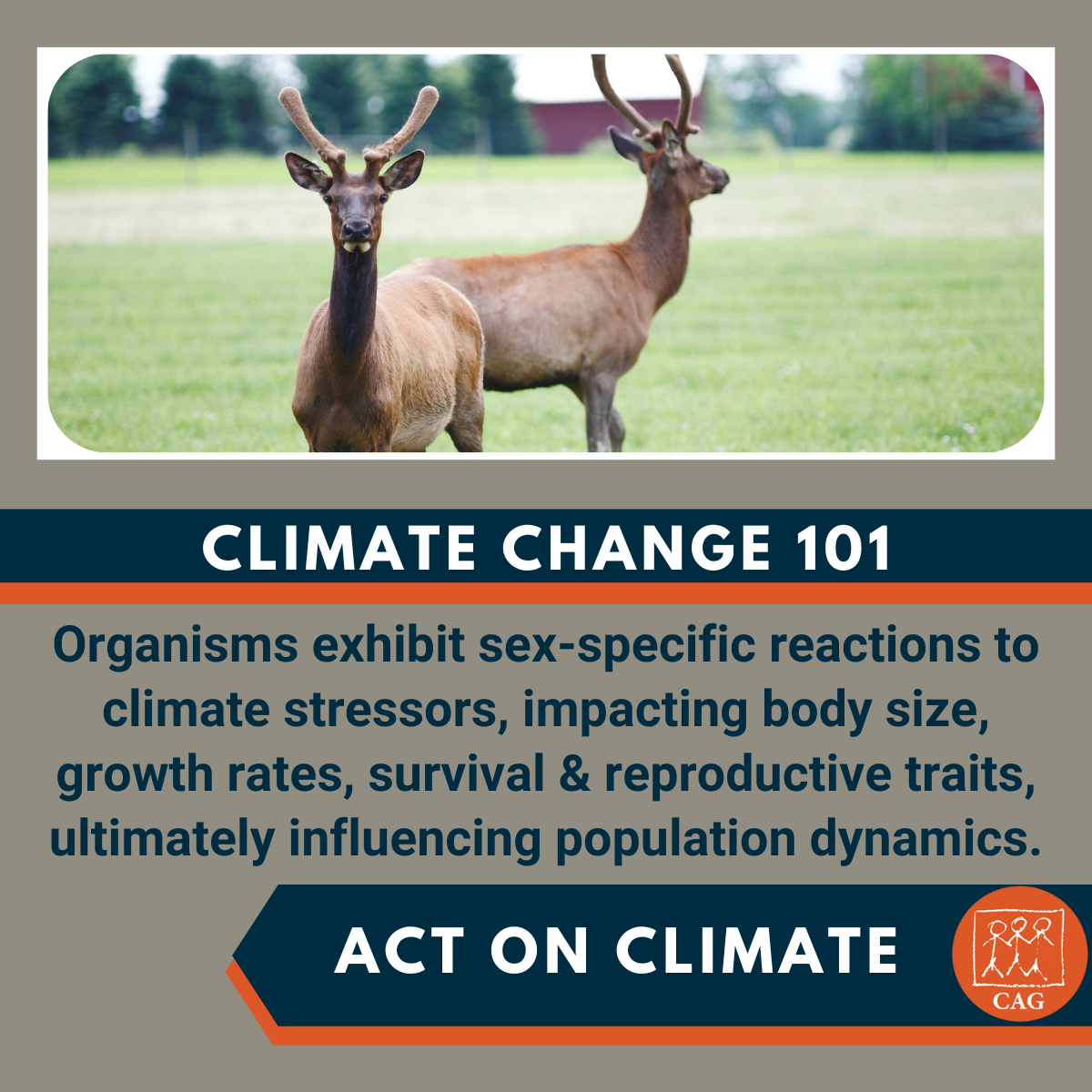 CLIMATE CHANGE 101

Organisms exhibit sex-specific reactions to climate stressors, impacting body size, growth rates, survival & reproductive traits, ultimately influencing population dynamics.

ACT ON CLIMATE

CAG